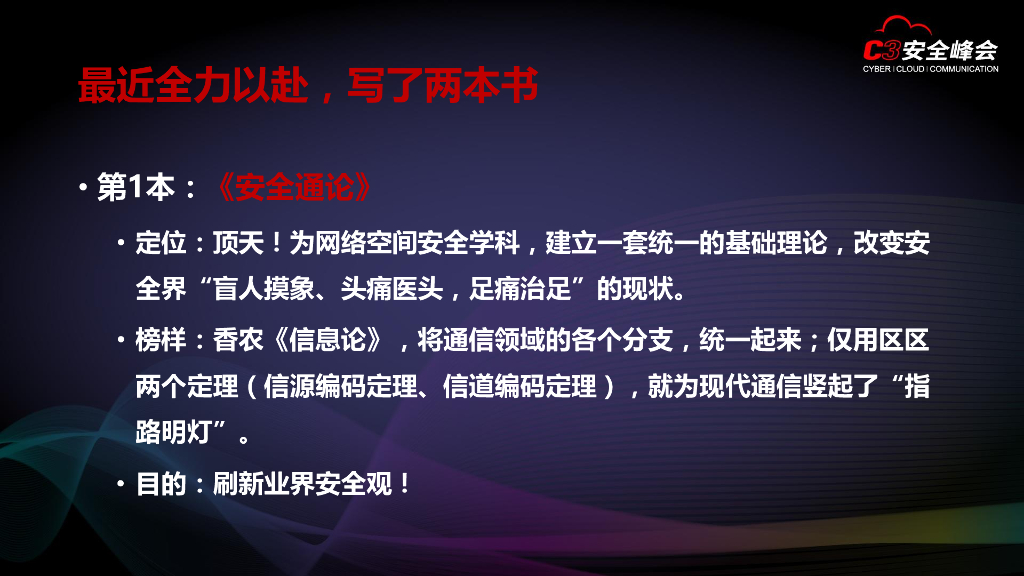 C3安全峰会
CYBER | CLOUD | COMMUNICATION

最近全力以赴，写了两本书

• 第1本：《安全通论》

• 定位：顶天！为网络空间安全学科，建立一套统一的基础理论，改变安全界“盲人摸象、头痛医头，足痛治足”的现状。

• 榜样：香农《信息论》，将通信领域的各个分支，统一起来；仅用区区两个定理（信源编码定理、信道编码定理），就为现代通信竖起了“指路明灯”。

• 目的：刷新业界安全观！